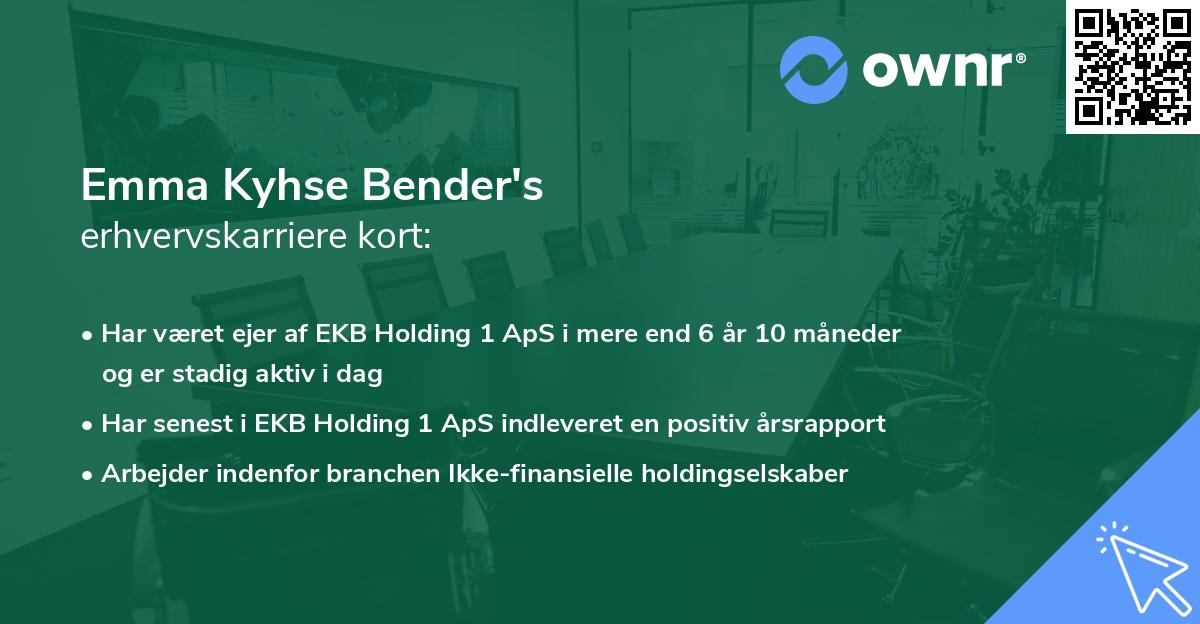 ownr®

Emma Kyhse Bender's
erhvervskarriere kort:

• Har været ejer af EKB Holding 1 ApS i mere end 6 år 10 måneder og er stadig aktiv i dag

• Har senest i EKB Holding 1 ApS indleveret en positiv årsrapport

• Arbejder indenfor branchen Ikke-finansielle holdingselskaber